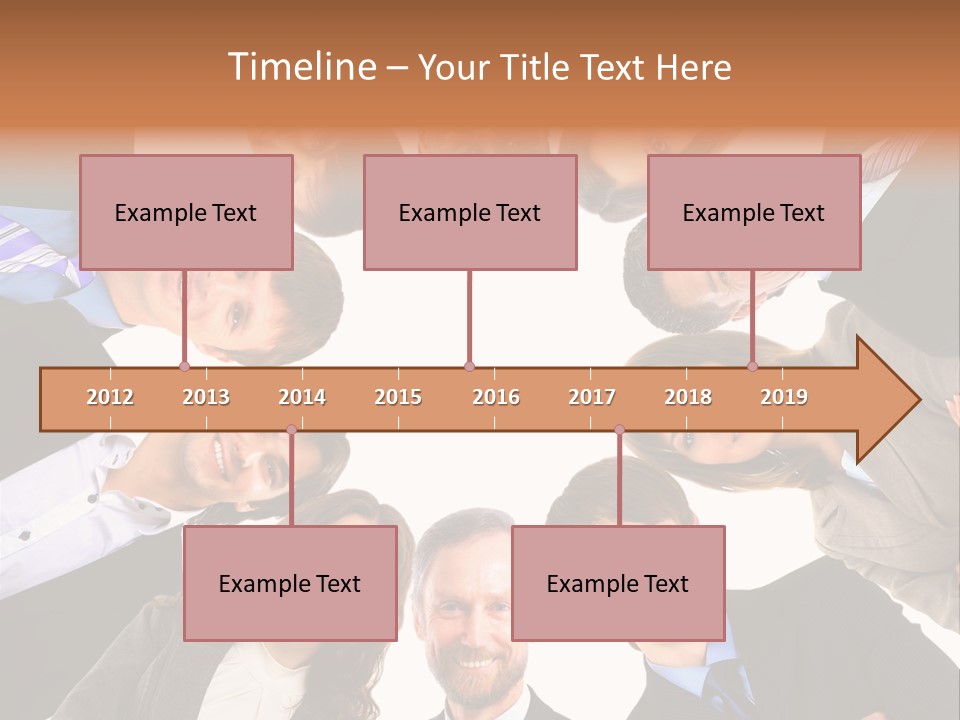 Timeline – Your Title Text Here

Example Text

Example Text

Example Text

2012 2013 2014 2015 2016 2017 2018 2019

Example Text

Example Text